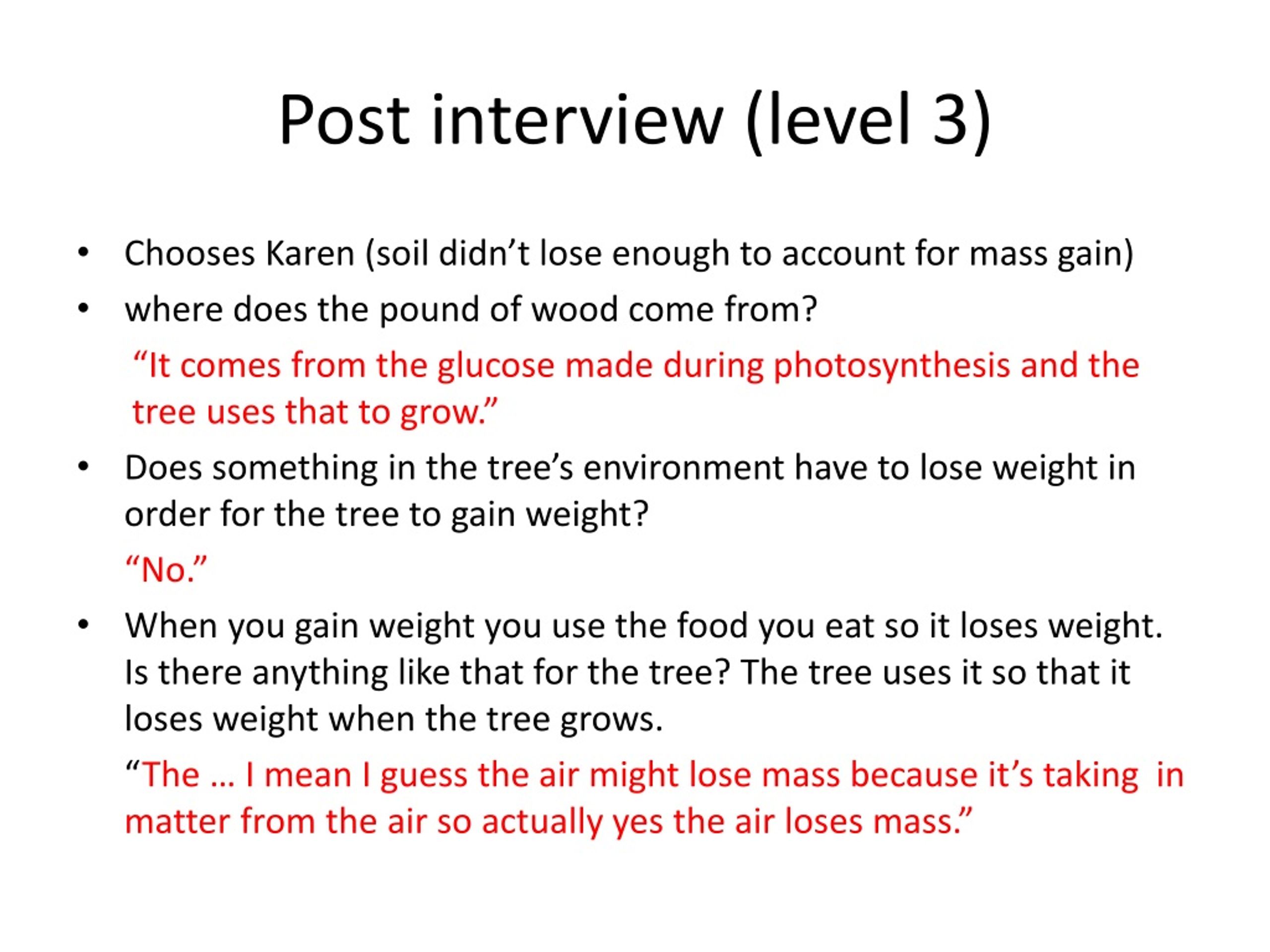 Post interview (level 3)

• Chooses Karen (soil didn’t lose enough to account for mass gain)

• where does the pound of wood come from?

“It comes from the glucose made during photosynthesis and the tree uses that to grow.”

• Does something in the tree’s environment have to lose weight in order for the tree to gain weight?

“No.”

• When you gain weight you use the food you eat so it loses weight. Is there anything like that for the tree? The tree uses it so that it loses weight when the tree grows.

“The … I mean I guess the air might lose mass because it’s taking in matter from the air so actually yes the air loses mass.”